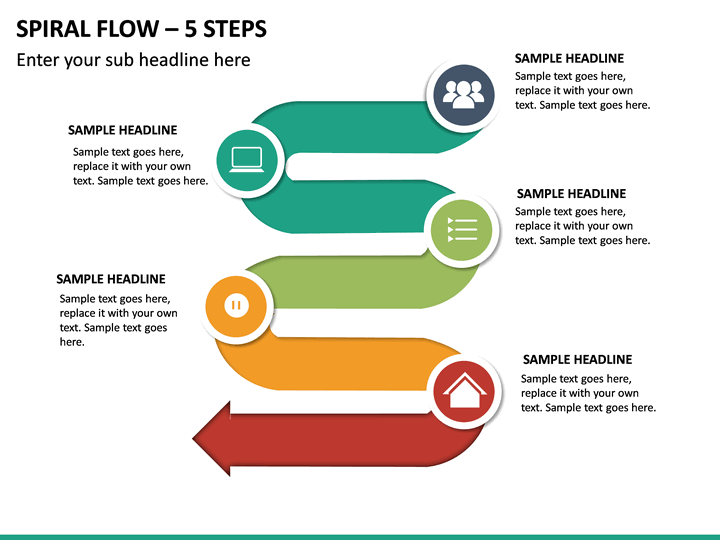 SPIRAL FLOW – 5 STEPS

Enter your sub headline here

SAMPLE HEADLINE

Sample text goes here, replace it with your own text. Sample text goes here.

SAMPLE HEADLINE

Sample text goes here, replace it with your own text. Sample text goes here.

SAMPLE HEADLINE

Sample text goes here, replace it with your own text. Sample text goes here.

SAMPLE HEADLINE

Sample text goes here, replace it with your own text. Sample text goes here.

SAMPLE HEADLINE

Sample text goes here, replace it with your own text. Sample text goes here.